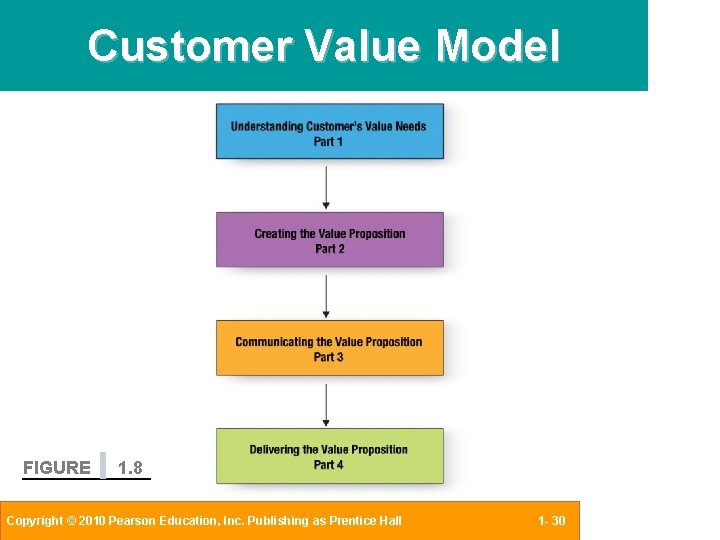 Customer Value Model

Understanding Customer's Value Needs
Part 1

Creating the Value Proposition
Part 2

Communicating the Value Proposition
Part 3

Delivering the Value Proposition
Part 4

FIGURE 1.8

Copyright © 2010 Pearson Education, Inc. Publishing as Prentice Hall

1- 30